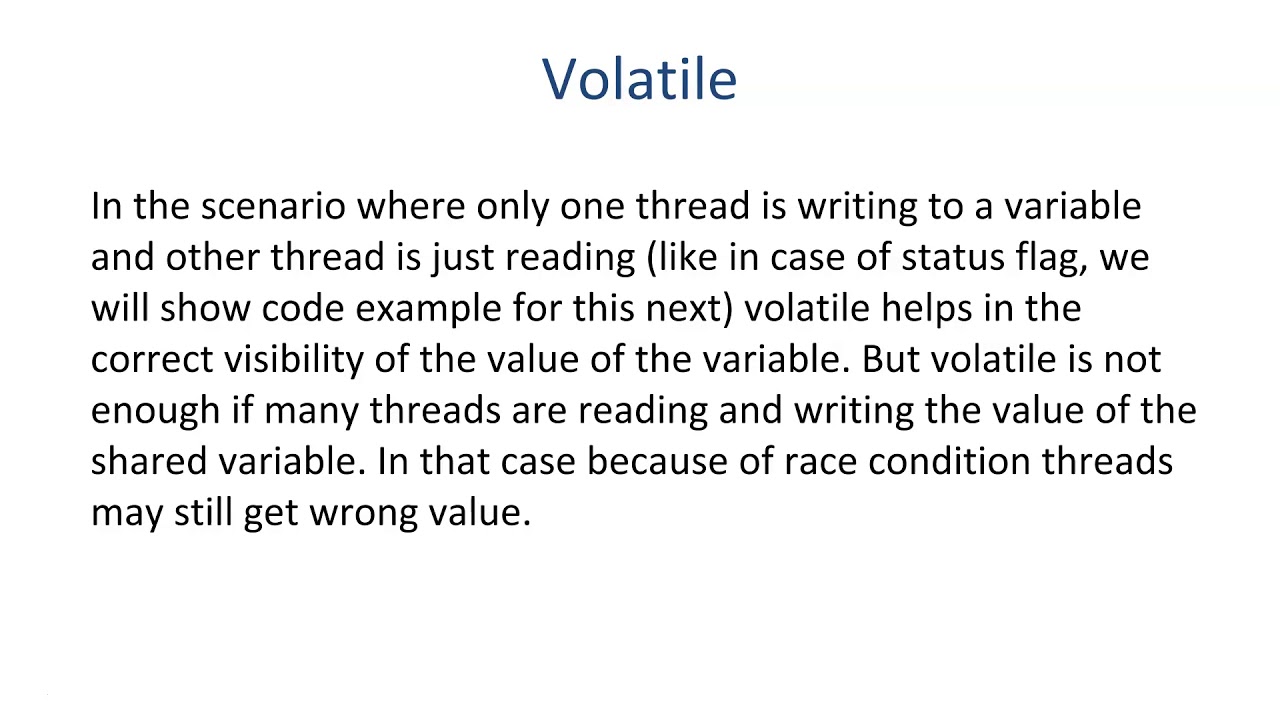 Volatile

In the scenario where only one thread is writing to a variable and other thread is just reading (like in case of status flag, we will show code example for this next) volatile helps in the correct visibility of the value of the variable. But volatile is not enough if many threads are reading and writing the value of the shared variable. In that case because of race condition threads may still get wrong value.